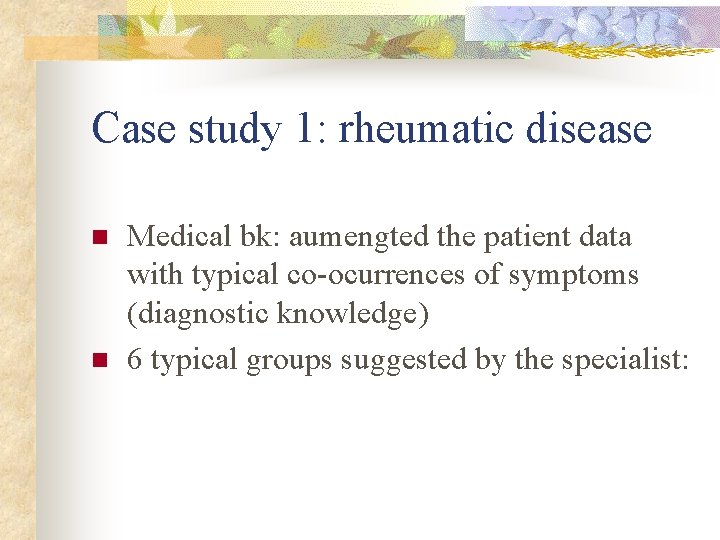 Case study 1: rheumatic disease

Medical bk: aumengted the patient data with typical co-ocurrences of symptoms (diagnostic knowledge)

6 typical groups suggested by the specialist: